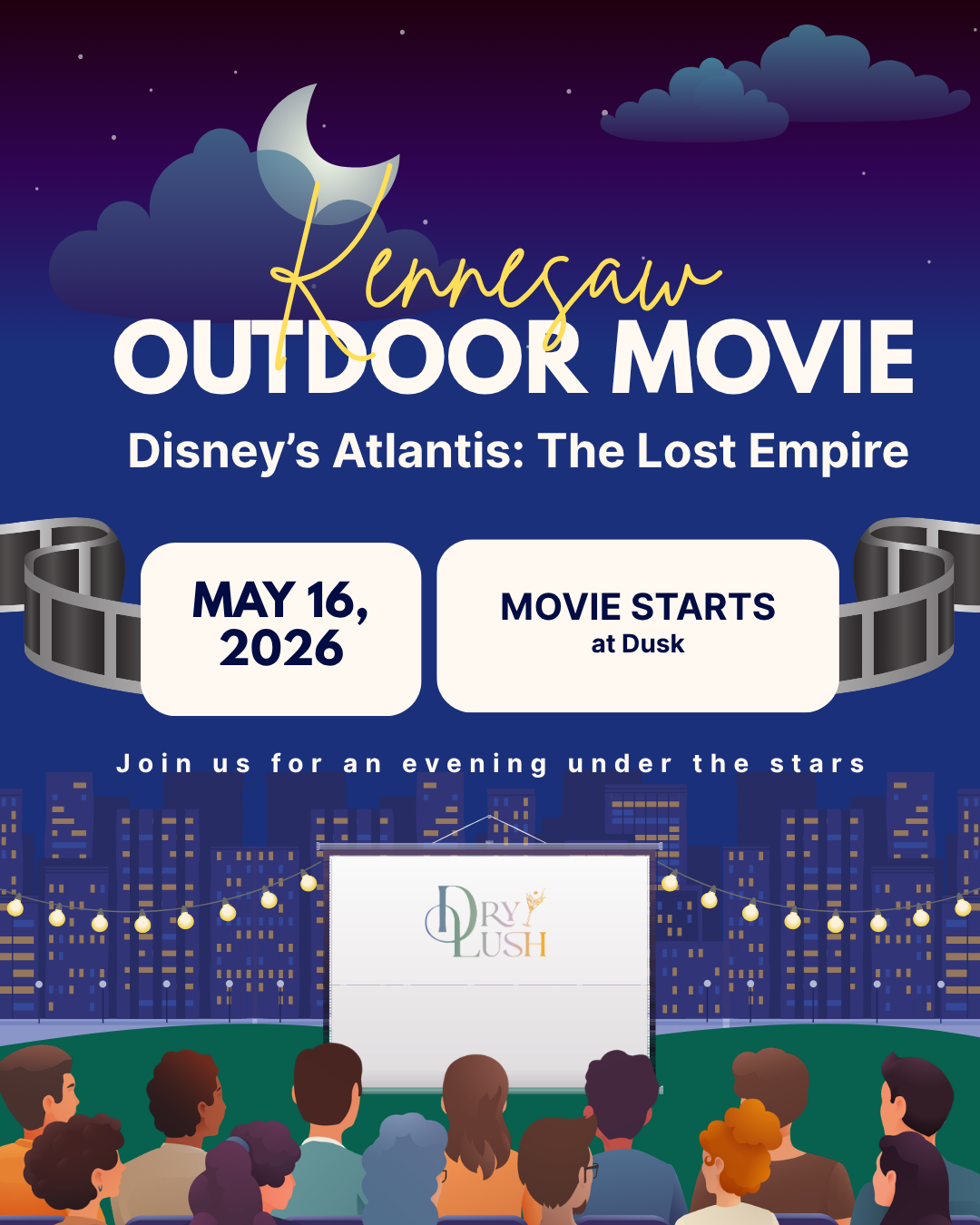 Kennesaw
OUTDOOR MOVIE

Disney's Atlantis: The Lost Empire

MAY 16, 2026

MOVIE STARTS
at Dusk

Join us for an evening under the stars

DRY LUSH